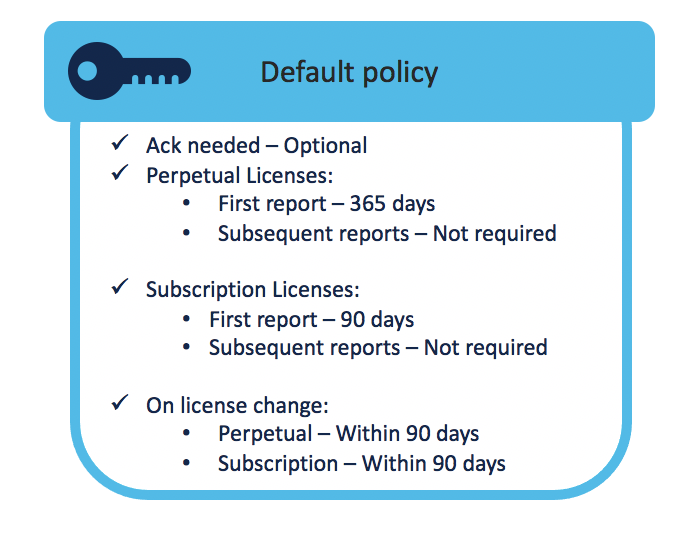 Default policy

✓ Ack needed – Optional
✓ Perpetual Licenses:
• First report – 365 days
• Subsequent reports – Not required

✓ Subscription Licenses:
• First report – 90 days
• Subsequent reports – Not required

✓ On license change:
• Perpetual – Within 90 days
• Subscription – Within 90 days